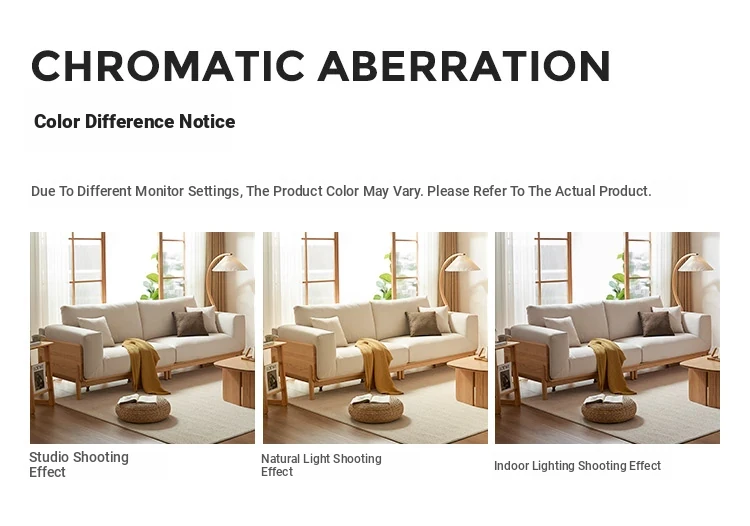 CHROMATIC ABERRATION

Color Difference Notice

Due To Different Monitor Settings, The Product Color May Vary. Please Refer To The Actual Product.

Studio Shooting Effect

Natural Light Shooting Effect

Indoor Lighting Shooting Effect